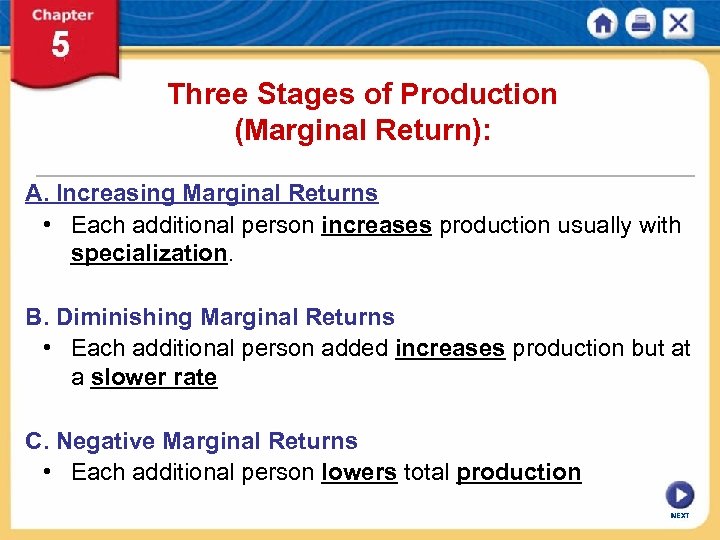 Chapter 5

Three Stages of Production (Marginal Return):

A. Increasing Marginal Returns

• Each additional person increases production usually with specialization.

B. Diminishing Marginal Returns

• Each additional person added increases production but at a slower rate

C. Negative Marginal Returns

• Each additional person lowers total production

NEXT